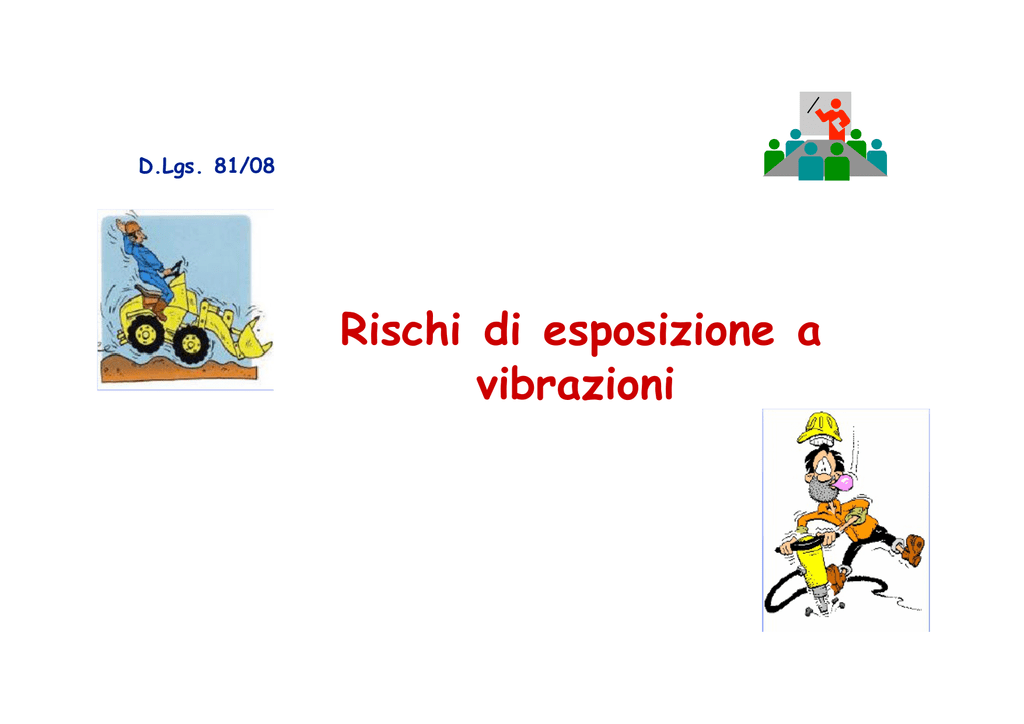 D.Lgs. 81/08

Rischi di esposizione a vibrazioni